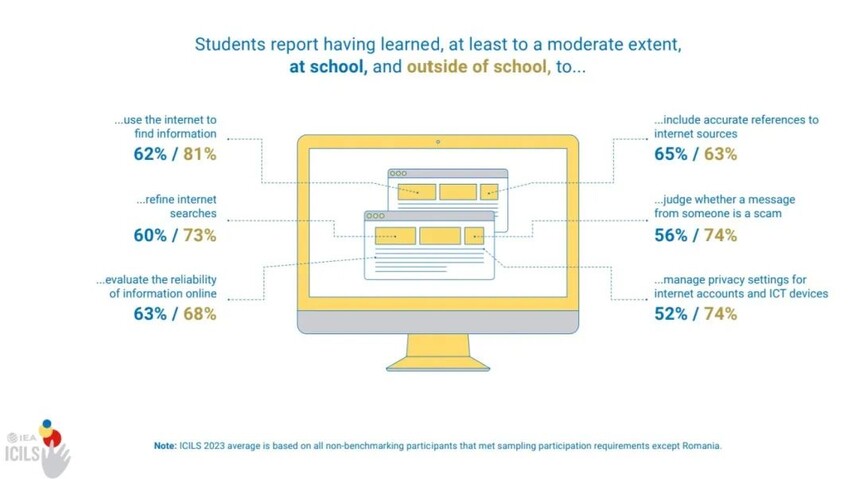 Students report having learned, at least to a moderate extent, at school, and outside of school, to...

...use the internet to find information
62% / 81%

...refine internet searches
60% / 73%

...evaluate the reliability of information online
63% / 68%

...include accurate references to internet sources
65% / 63%

...judge whether a message from someone is a scam
56% / 74%

...manage privacy settings for internet accounts and ICT devices
52% / 74%

IEA
ICILS

Note: ICILS 2023 average is based on all non-benchmarking participants that met sampling participation requirements except Romania.